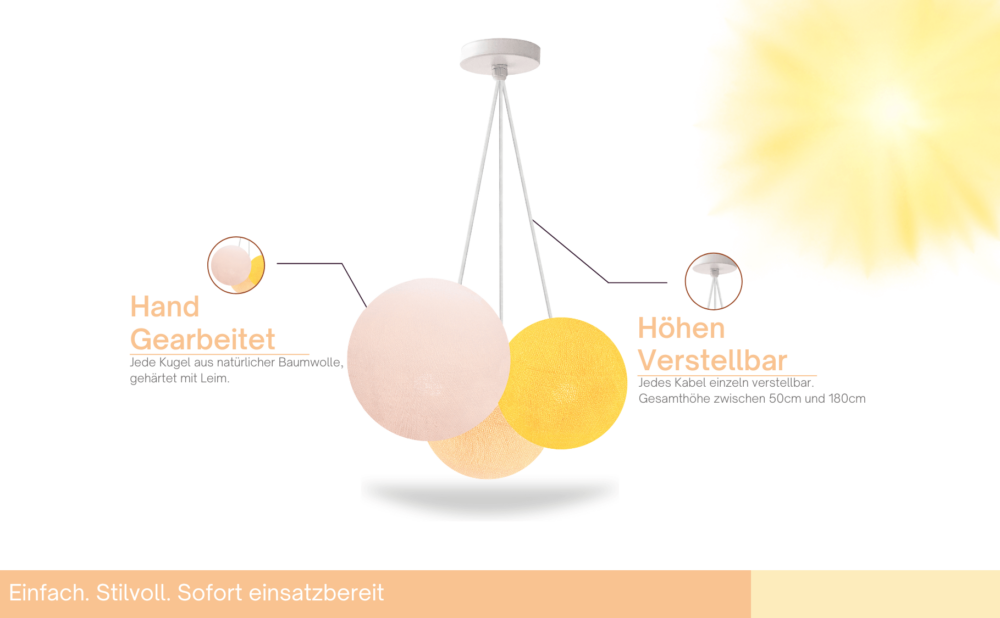 Hand Gearbeitet
Jede Kugel aus natürlicher Baumwolle, gehärtet mit Leim.

Höhen Verstellbar
Jedes Kabel einzeln verstellbar. Gesamthöhe zwischen 50cm und 180cm

Einfach. Stilvoll. Sofort einsatzbereit